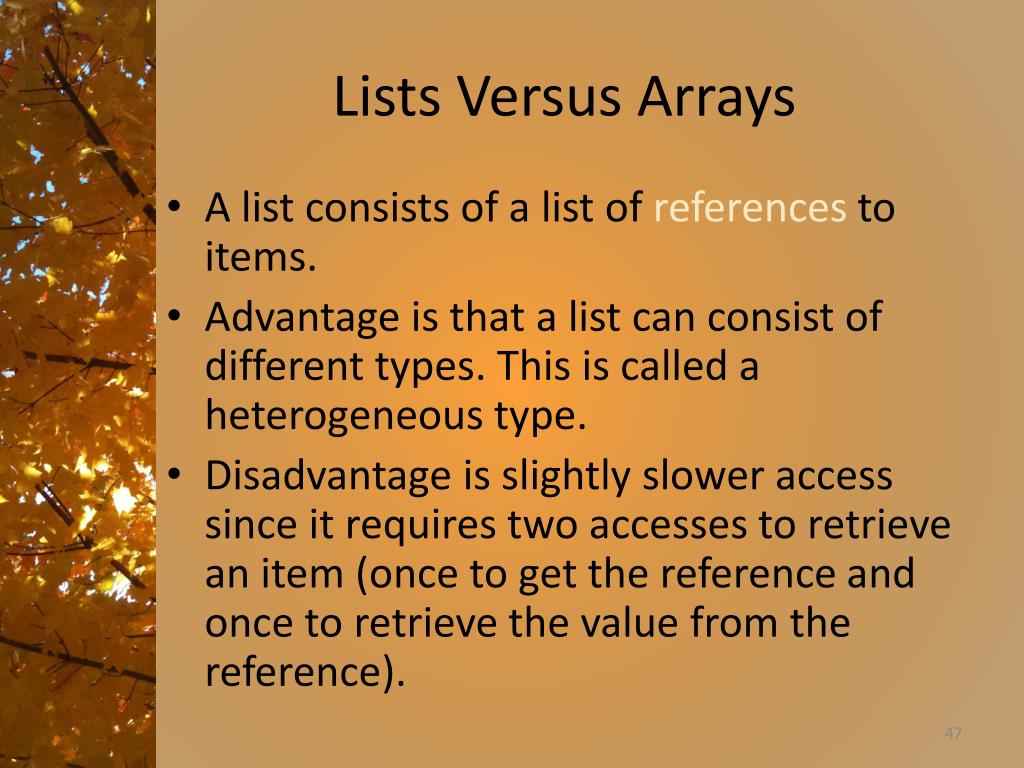 Lists Versus Arrays

• A list consists of a list of references to items.
• Advantage is that a list can consist of different types. This is called a heterogeneous type.
• Disadvantage is slightly slower access since it requires two accesses to retrieve an item (once to get the reference and once to retrieve the value from the reference).

47